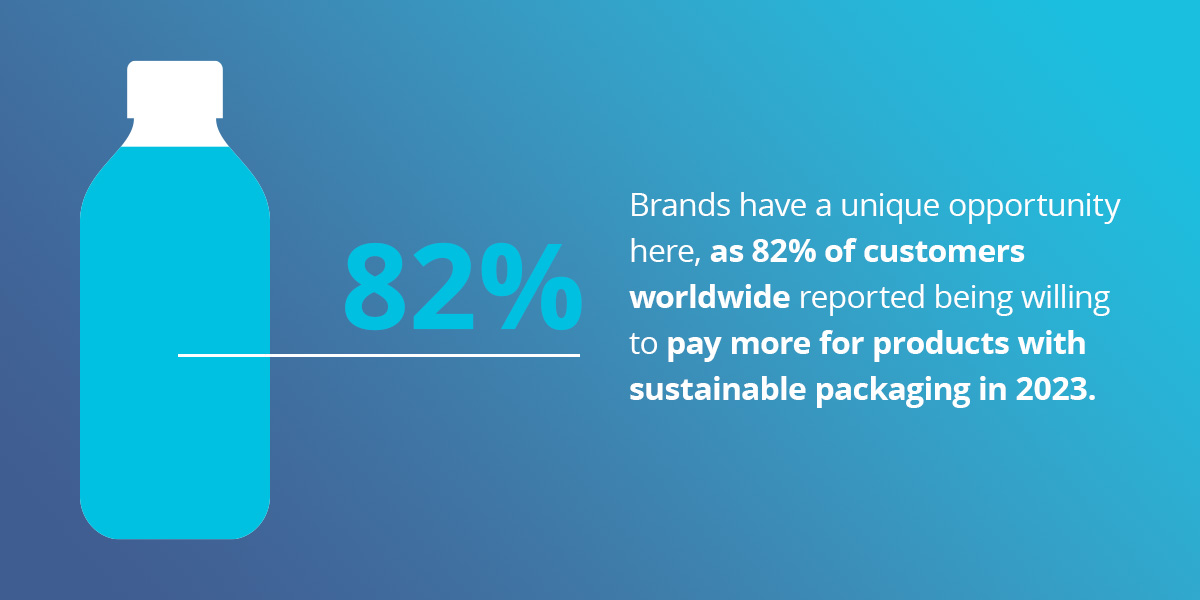 82%

Brands have a unique opportunity here, as 82% of customers worldwide reported being willing to pay more for products with sustainable packaging in 2023.